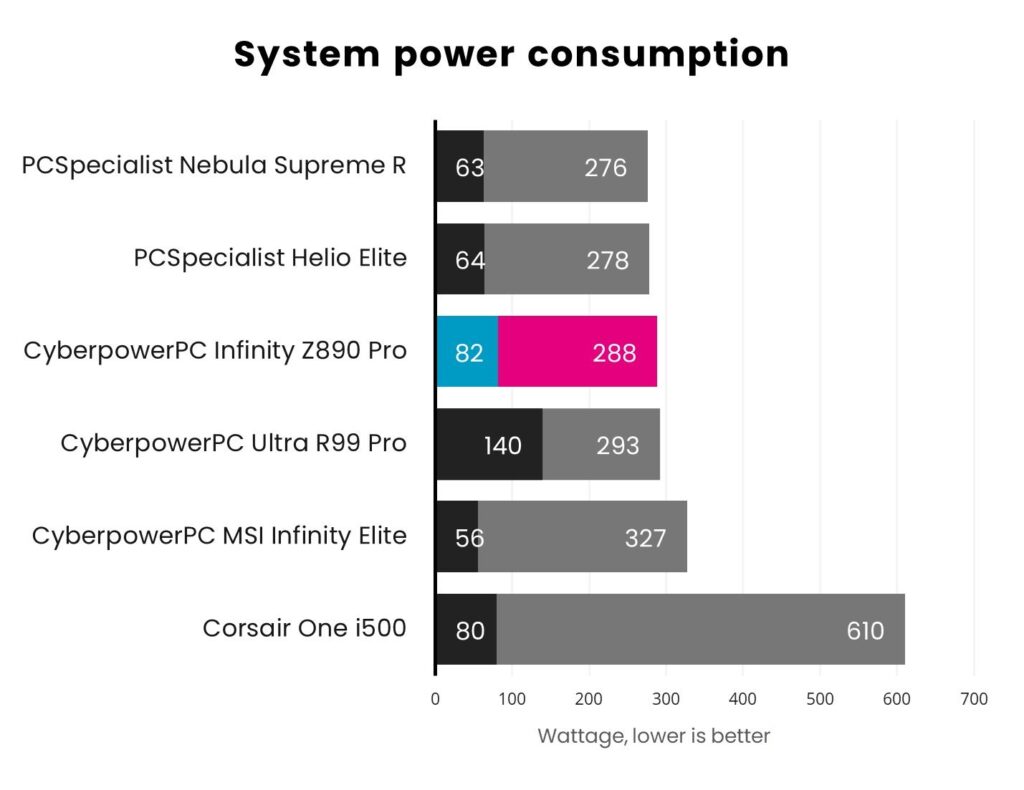 System power consumption

PCSpecialist Nebula Supreme R 63 276

PCSpecialist Helio Elite 64 278

CyberpowerPC Infinity Z890 Pro 82 288

CyberpowerPC Ultra R99 Pro 140 293

CyberpowerPC MSI Infinity Elite 56 327

Corsair One i500 80 610

0 100 200 300 400 500 600 700

Wattage, lower is better